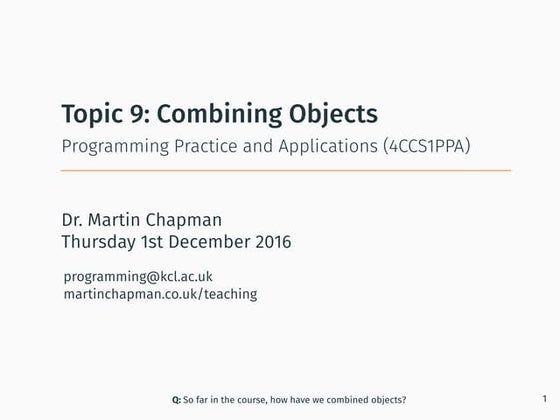 Topic 9: Combining Objects

Programming Practice and Applications (4CCS1PPA)

Dr. Martin Chapman
Thursday 1st December 2016

programming@kcl.ac.uk
martinchapman.co.uk/teaching

Q: So far in the course, how have we combined objects?

1